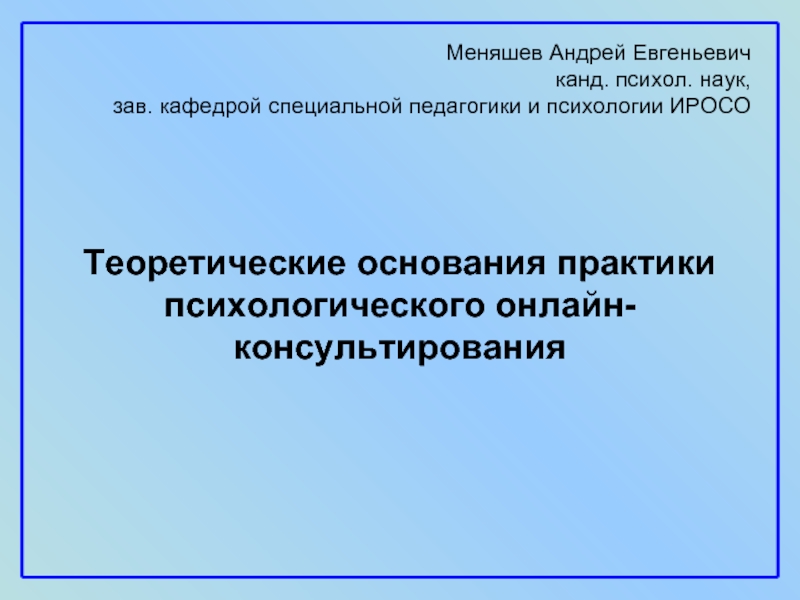 Меняшев Андрей Евгеньевич
канд. психол. наук,
зав. кафедрой специальной педагогики и психологии ИРОСО

Теоретические основания практики психологического онлайн-консультирования